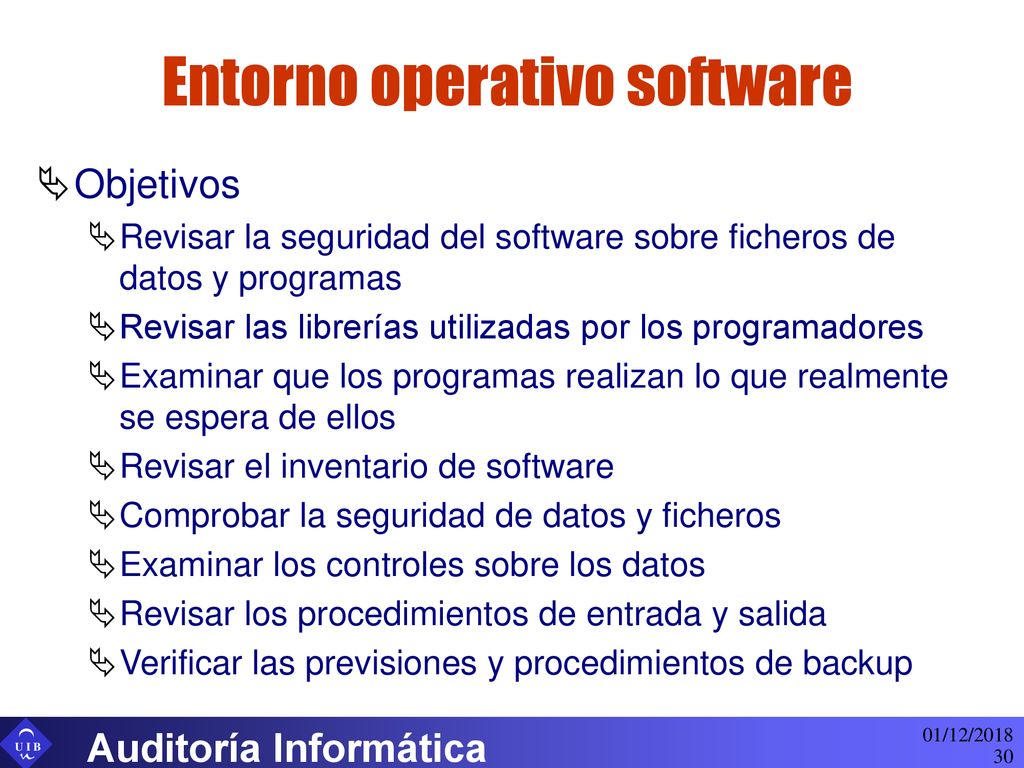 Entorno operativo software

Objetivos

Revisar la seguridad del software sobre ficheros de datos y programas

Revisar las librerías utilizadas por los programadores

Examinar que los programas realizan lo que realmente se espera de ellos

Revisar el inventario de software

Comprobar la seguridad de datos y ficheros

Examinar los controles sobre los datos

Revisar los procedimientos de entrada y salida

Verificar las previsiones y procedimientos de backup

UIB

Auditoría Informática

01/12/2018
30